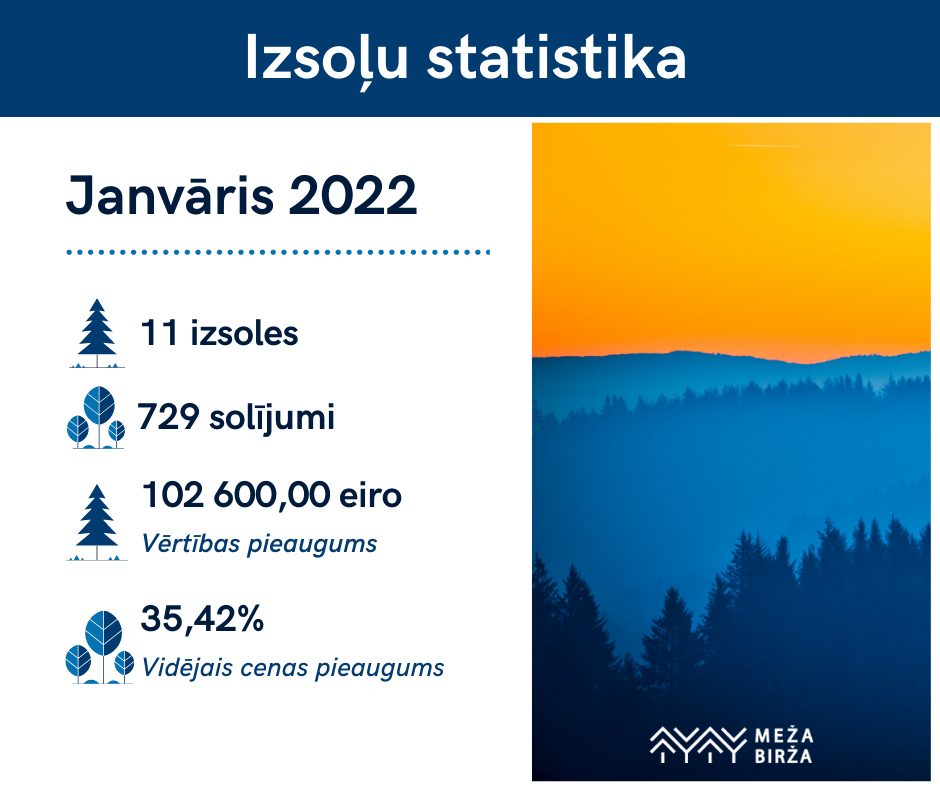 Izsoļu statistika

Janvāris 2022

11 izsoles

729 solījumi

102 600,00 eiro
Vērtības pieaugums

35,42%
Vidējais cenas pieaugums

MEŽA BIRŽA